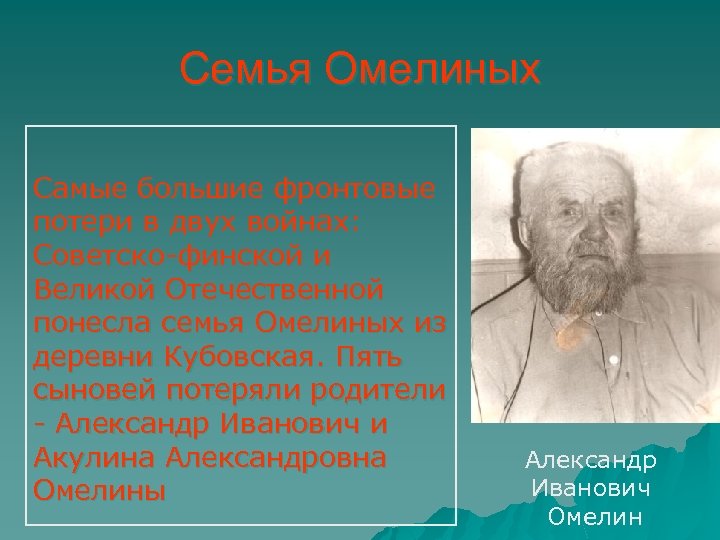 Семья Омелиных

Самые большие фронтовые потери в двух войнах: Советско-финской и Великой Отечественной понесла семья Омелиных из деревни Кубовская. Пять сыновей потеряли родители - Александр Иванович и Акулина Александровна Омелины

Александр Иванович Омелин